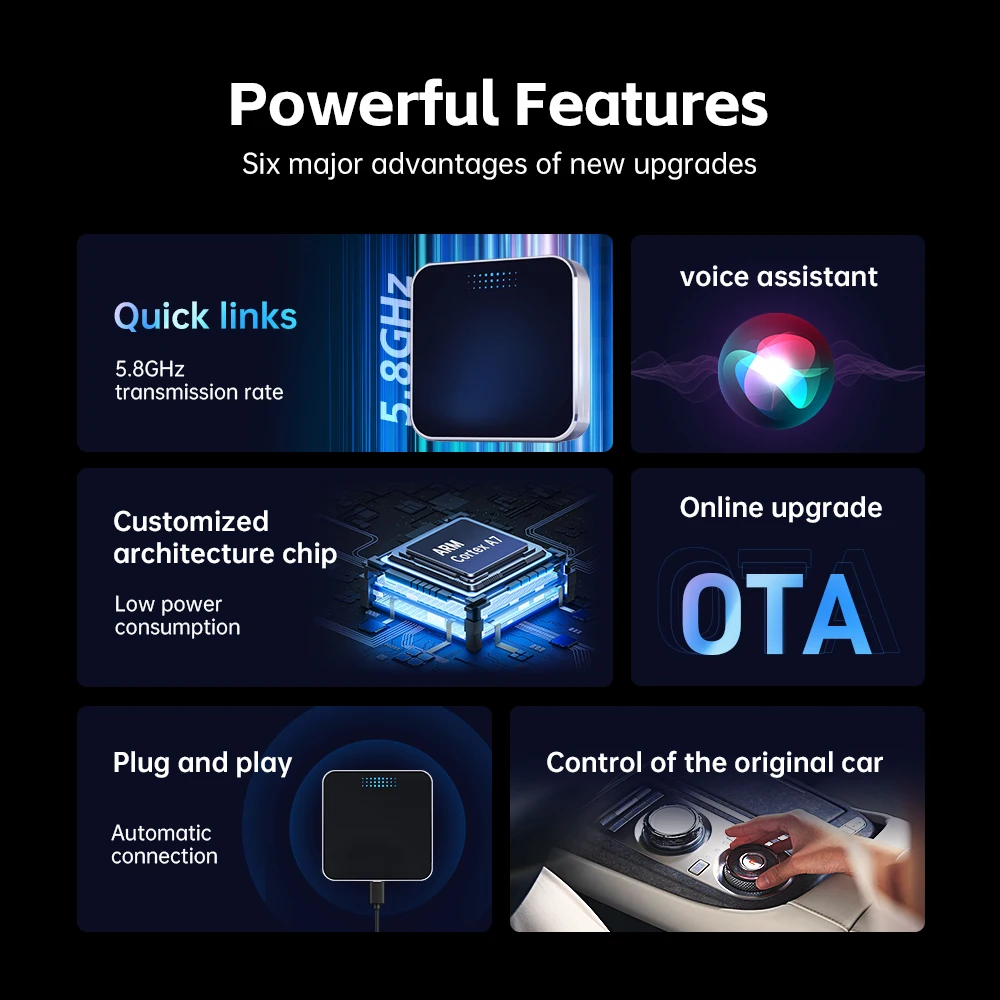 Powerful Features

Six major advantages of new upgrades

Quick links

5.8GHz transmission rate

5.8GHz

voice assistant

Customized architecture chip

Low power consumption

ARM Cortex A7

Online upgrade

OTA

Plug and play

Automatic connection

Control of the original car